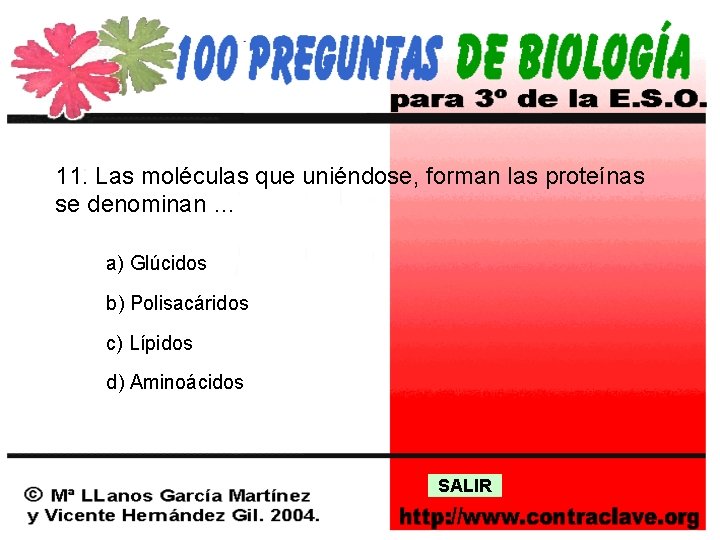 100 PREGUNTAS DE BIOLOGÍA
para 3º de la E.S.O.

11. Las moléculas que uniéndose, forman las proteínas se denominan ...

a) Glúcidos

b) Polisacáridos

c) Lípidos

d) Aminoácidos

© Mª LLanos García Martínez y Vicente Hernández Gil. 2004.

SALIR

http://www.contraclave.org